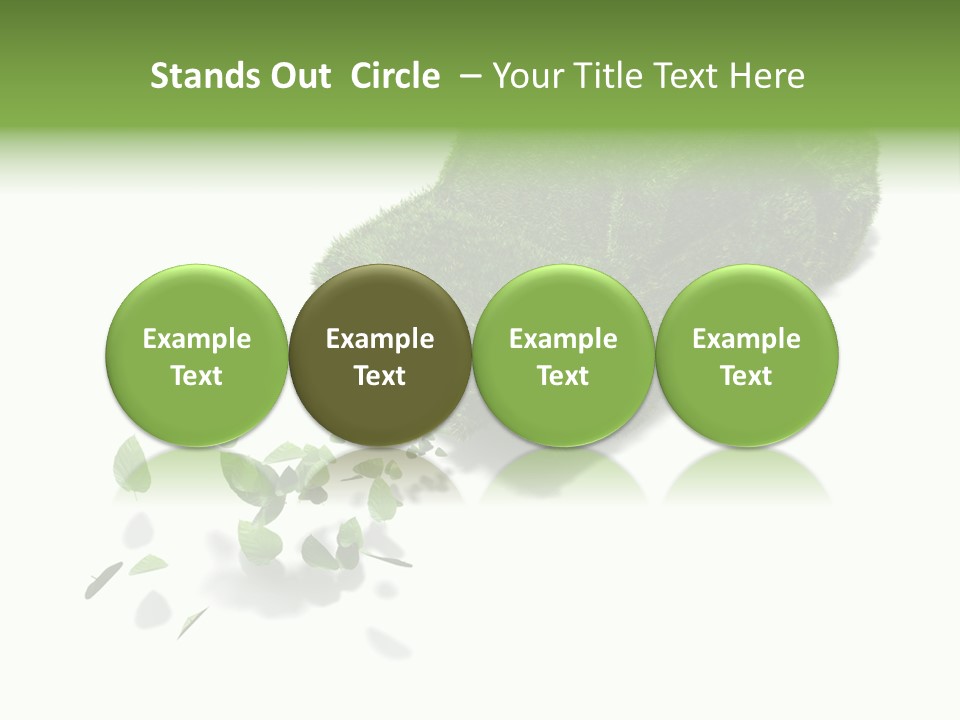 Stands Out Circle – Your Title Text Here

Example Text

Example Text

Example Text

Example Text